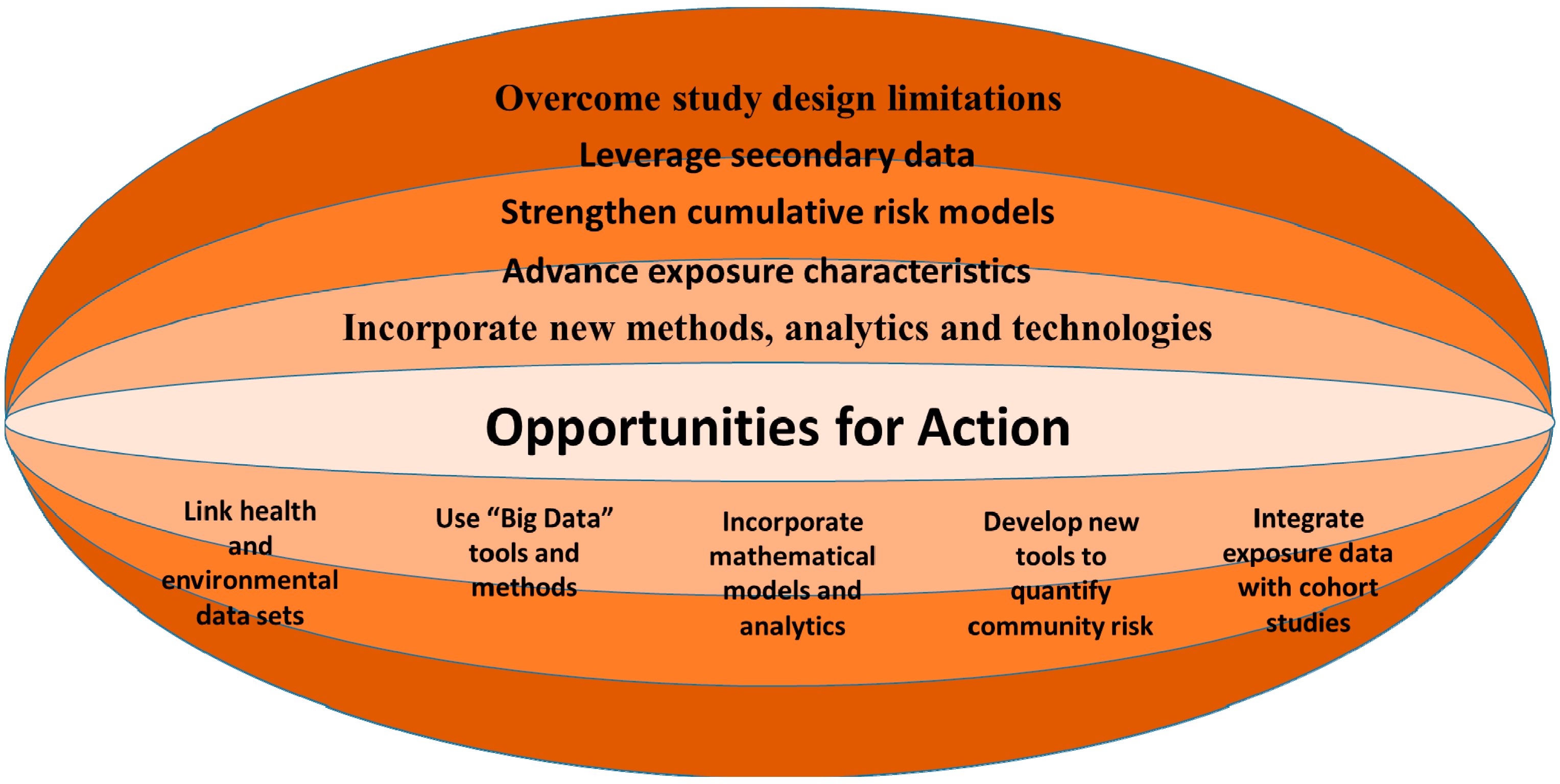 Overcome study design limitations

Leverage secondary data

Strengthen cumulative risk models

Advance exposure characteristics

Incorporate new methods, analytics and technologies

Opportunities for Action

Link health and environmental data sets

Use “Big Data” tools and methods

Incorporate mathematical models and analytics

Develop new tools to quantify community risk

Integrate exposure data with cohort studies